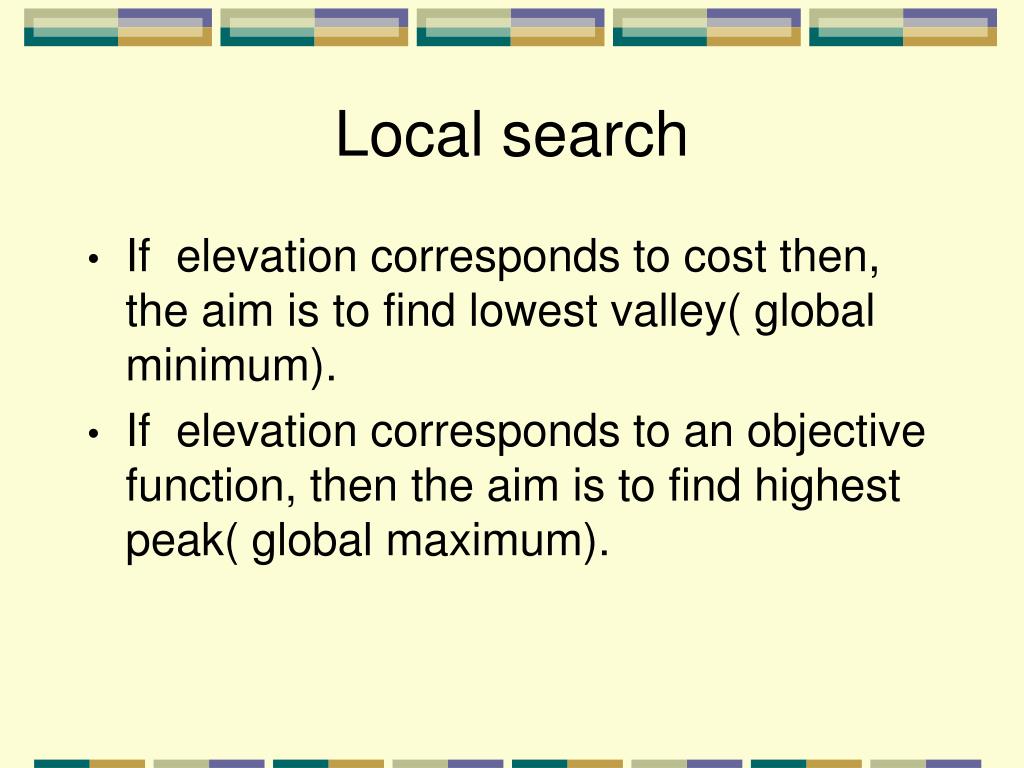 Local search

• If elevation corresponds to cost then, the aim is to find lowest valley( global minimum).

• If elevation corresponds to an objective function, then the aim is to find highest peak( global maximum).